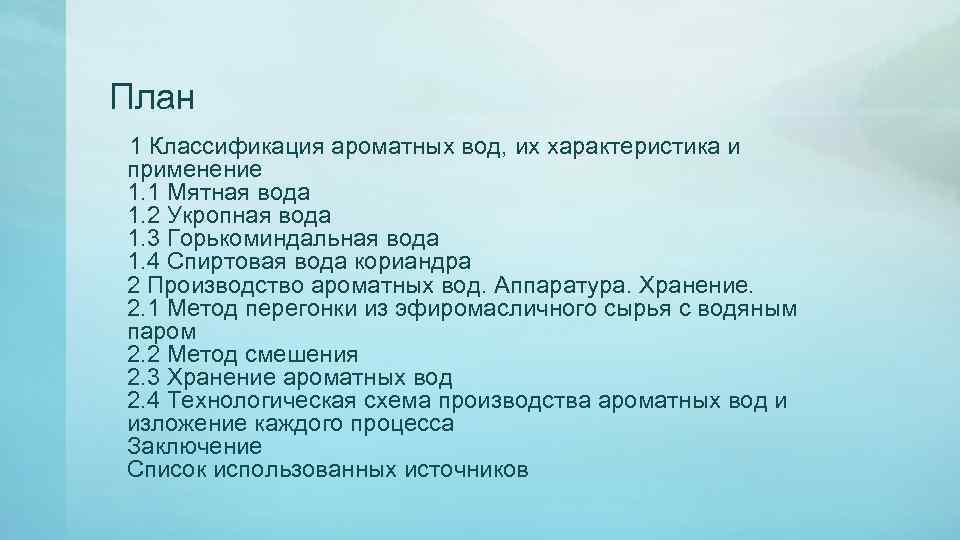 План

1 Классификация ароматных вод, их характеристика и применение
1.1 Мятная вода
1.2 Укропная вода
1.3 Горькоминдальная вода
1.4 Спиртовая вода кориандра
2 Производство ароматных вод. Аппаратура. Хранение.
2.1 Метод перегонки из эфиромасличного сырья с водяным паром
2.2 Метод смешения
2.3 Хранение ароматных вод
2.4 Технологическая схема производства ароматных вод и изложение каждого процесса
Заключение
Список использованных источников